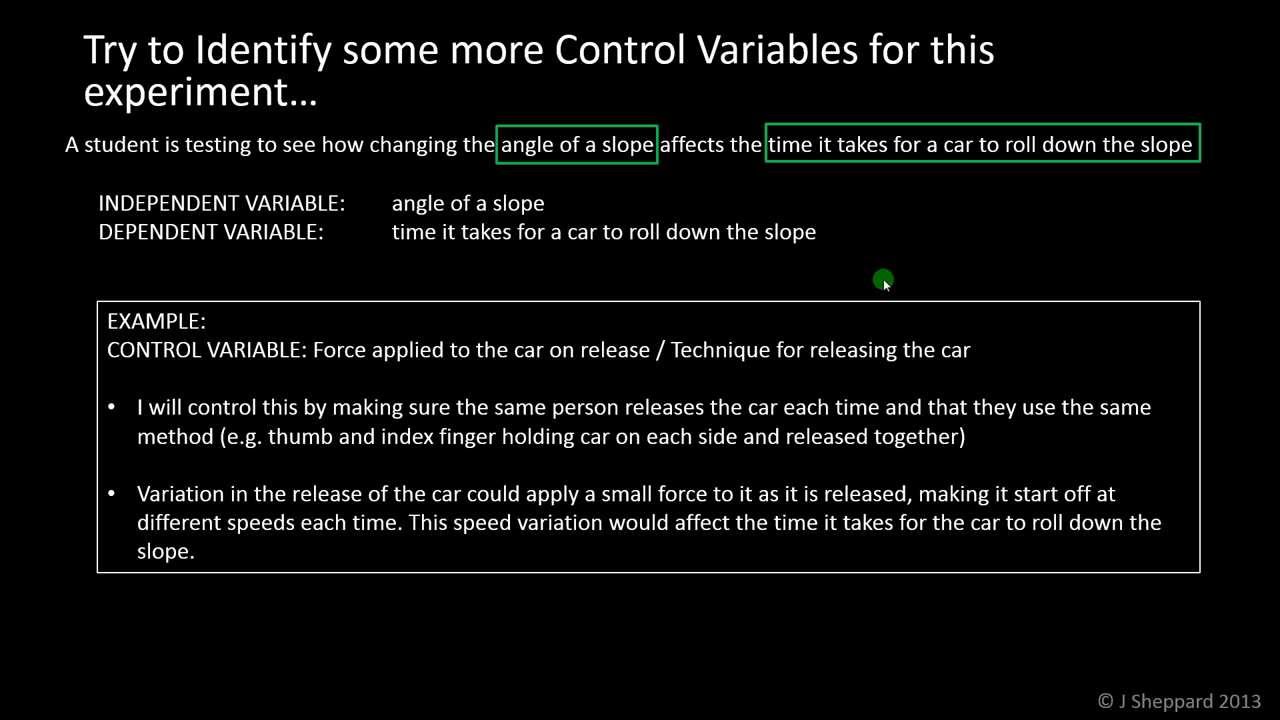 Try to Identify some more Control Variables for this experiment…

A student is testing to see how changing the angle of a slope affects the time it takes for a car to roll down the slope

INDEPENDENT VARIABLE: angle of a slope
DEPENDENT VARIABLE: time it takes for a car to roll down the slope

EXAMPLE:
CONTROL VARIABLE: Force applied to the car on release / Technique for releasing the car

• I will control this by making sure the same person releases the car each time and that they use the same method (e.g. thumb and index finger holding car on each side and released together)

• Variation in the release of the car could apply a small force to it as it is released, making it start off at different speeds each time. This speed variation would affect the time it takes for the car to roll down the slope.

© J Sheppard 2013